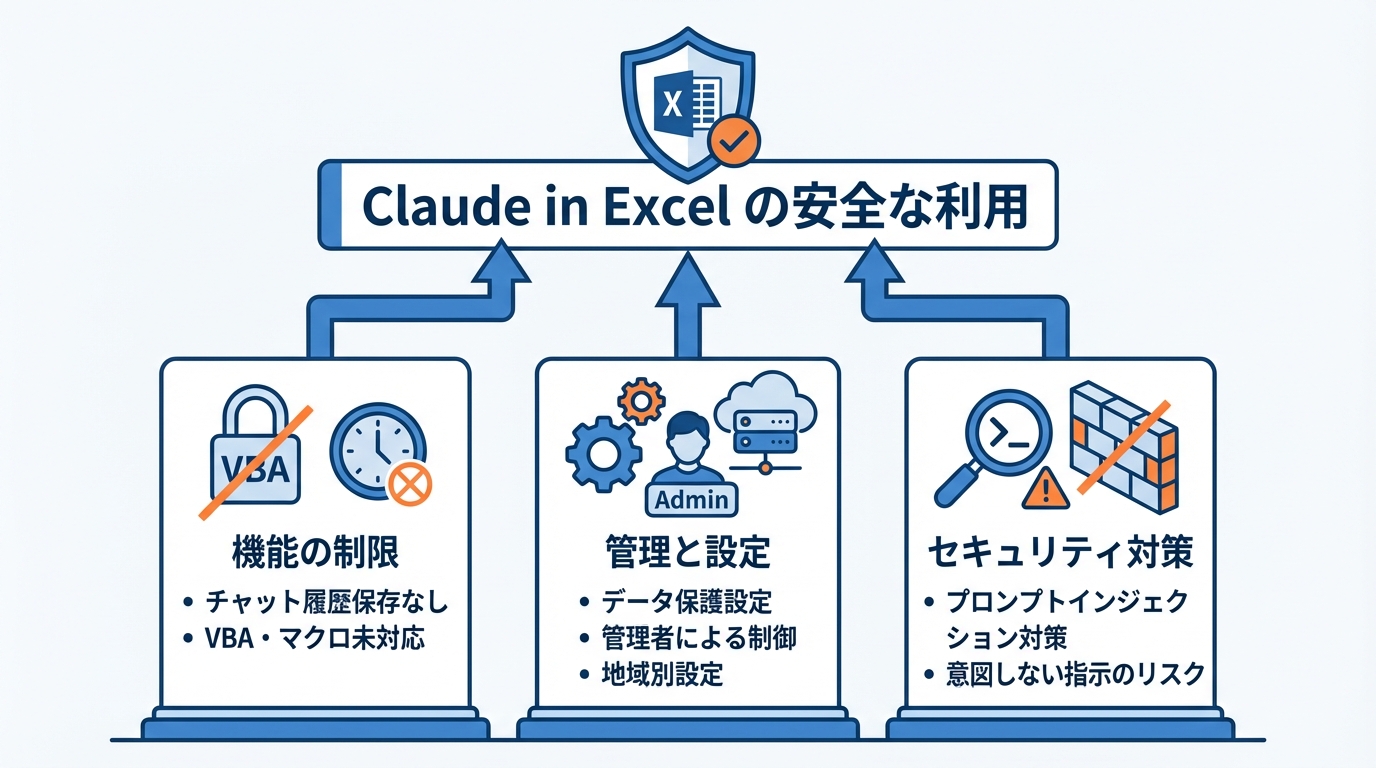 X

Claude in Excel の安全な利用

VBA

機能の制限

• チャット履歴保存なし
• VBA・マクロ未対応

Admin

管理と設定

• データ保護設定
• 管理者による制御
• 地域別設定

>_

セキュリティ対策

• プロンプトインジェクション対策
• 意図しない指示のリスク